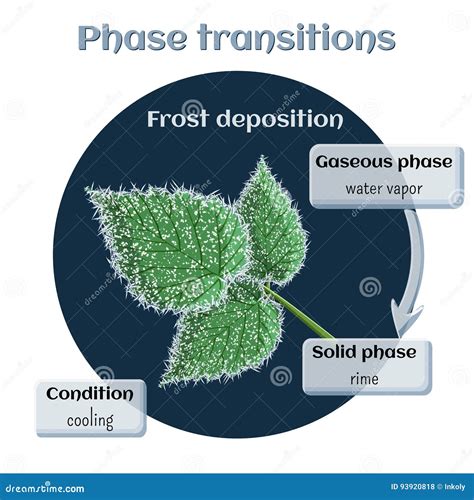 Phase transitions

Frost deposition

Gaseous phase
water vapor

Solid phase
rime

Condition
cooling

dreamstime.com

ID 93920818 © Inkoly